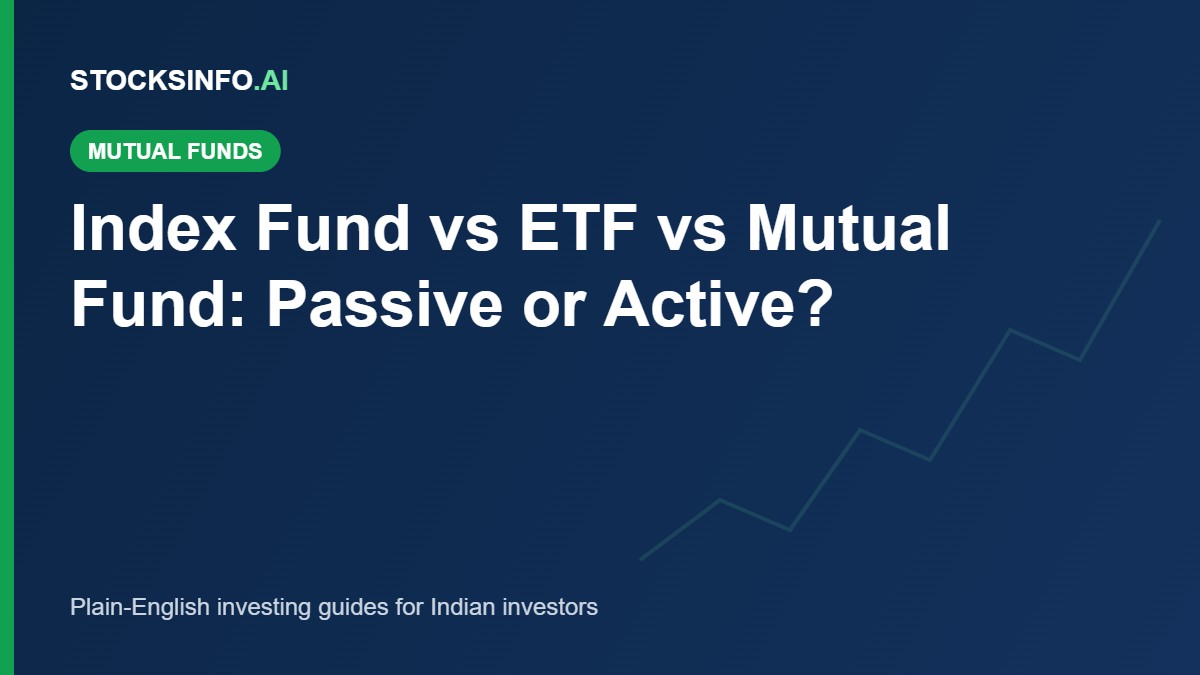 STOCKSINFO.AI

MUTUAL FUNDS

Index Fund vs ETF vs Mutual Fund: Passive or Active?

Plain-English investing guides for Indian investors